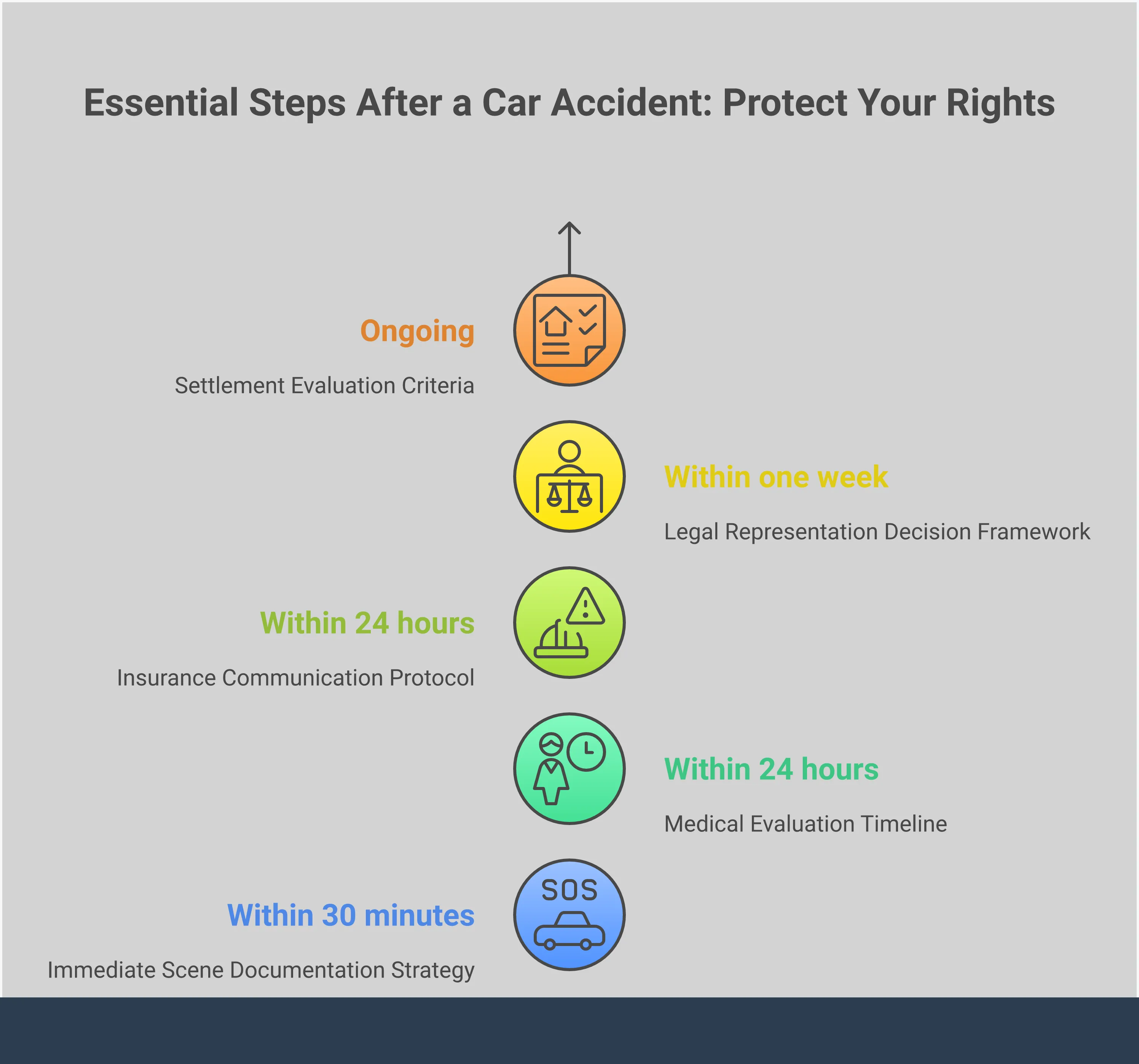 Essential Steps After a Car Accident: Protect Your Rights

Ongoing

Settlement Evaluation Criteria

Within one week

Legal Representation Decision Framework

Within 24 hours

Insurance Communication Protocol

Within 24 hours

Medical Evaluation Timeline

SOS

Within 30 minutes

Immediate Scene Documentation Strategy